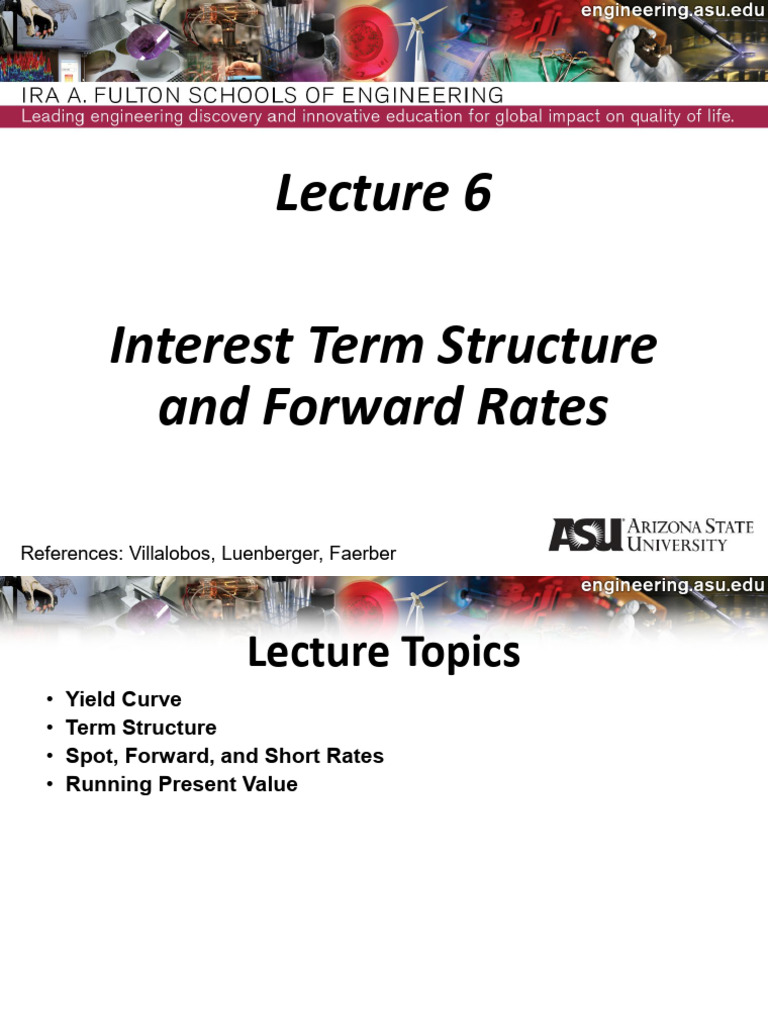 engineering.asu.edu

IRA A. FULTON SCHOOLS OF ENGINEERING

Leading engineering discovery and innovative education for global impact on quality of life.

Lecture 6

Interest Term Structure and Forward Rates

References: Villalobos, Luenberger, Faerber

ASU ARIZONA STATE UNIVERSITY

engineering.asu.edu

Lecture Topics

• Yield Curve
• Term Structure
• Spot, Forward, and Short Rates
• Running Present Value